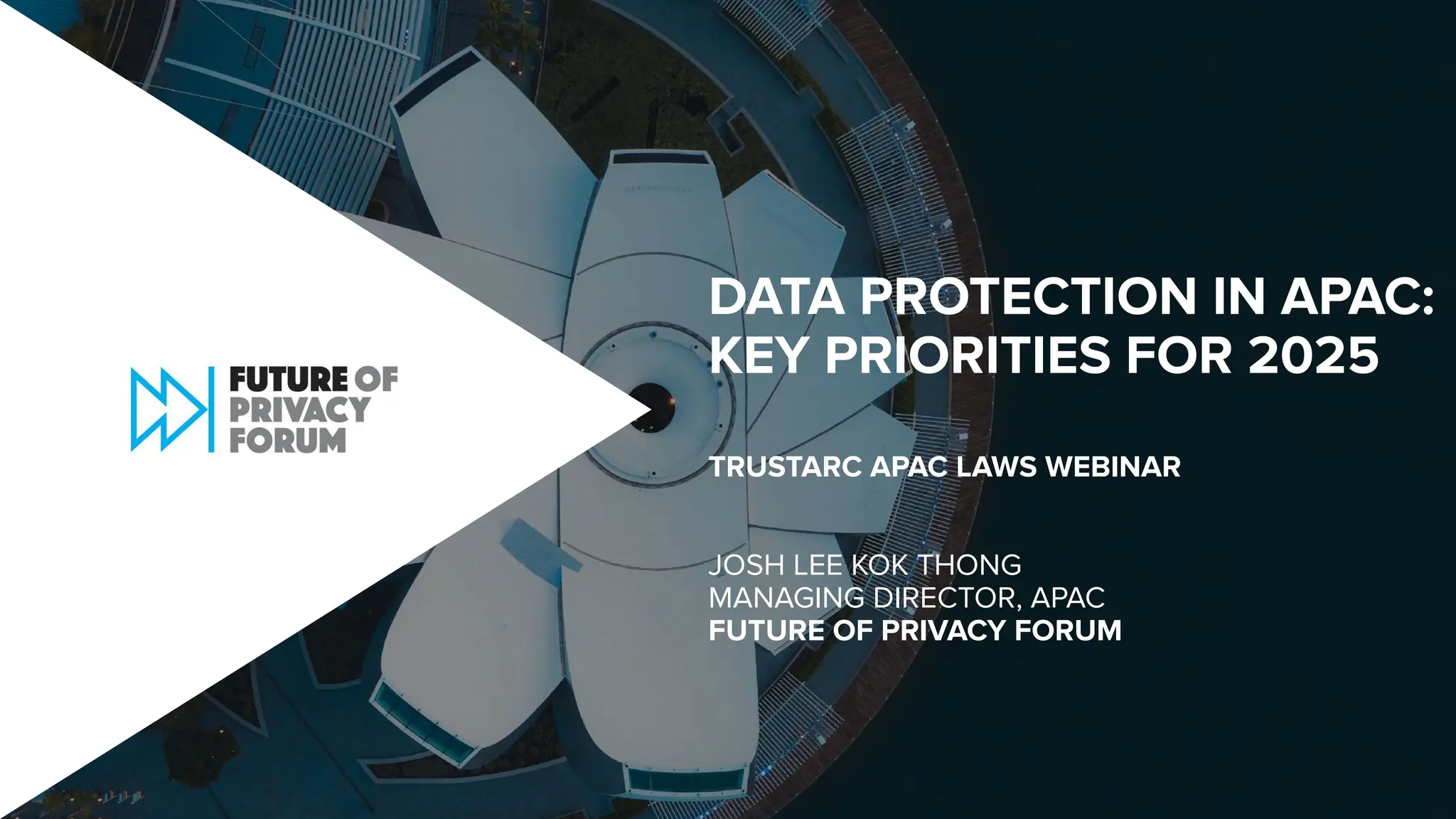 FUTURE OF
PRIVACY
FORUM

DATA PROTECTION IN APAC: KEY PRIORITIES FOR 2025

TRUSTARC APAC LAWS WEBINAR

JOSH LEE KOK THONG
MANAGING DIRECTOR, APAC
FUTURE OF PRIVACY FORUM